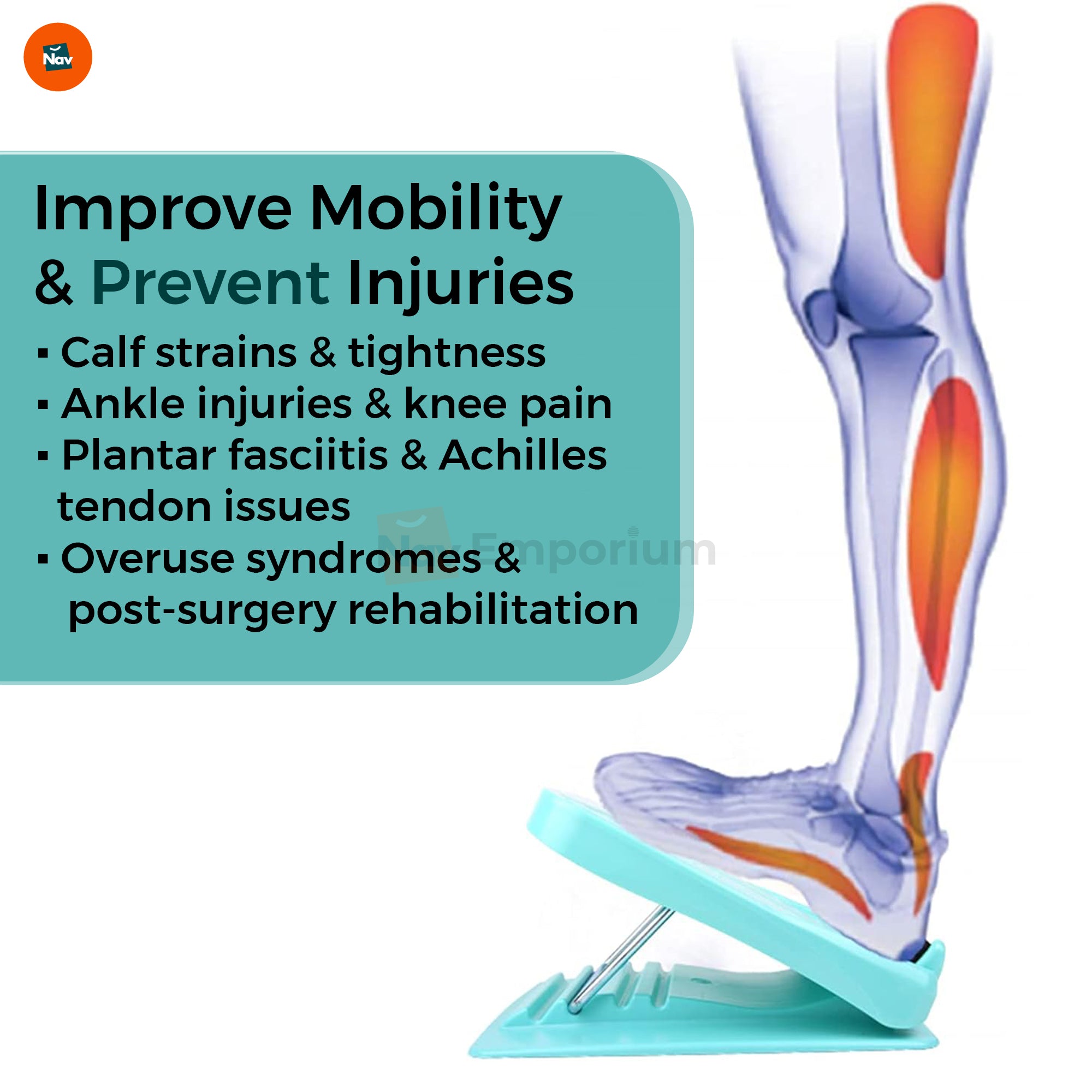 Nav

Improve Mobility & Prevent Injuries

▪ Calf strains & tightness
▪ Ankle injuries & knee pain
▪ Plantar fasciitis & Achilles tendon issues
▪ Overuse syndromes & post-surgery rehabilitation

Nav Emporium